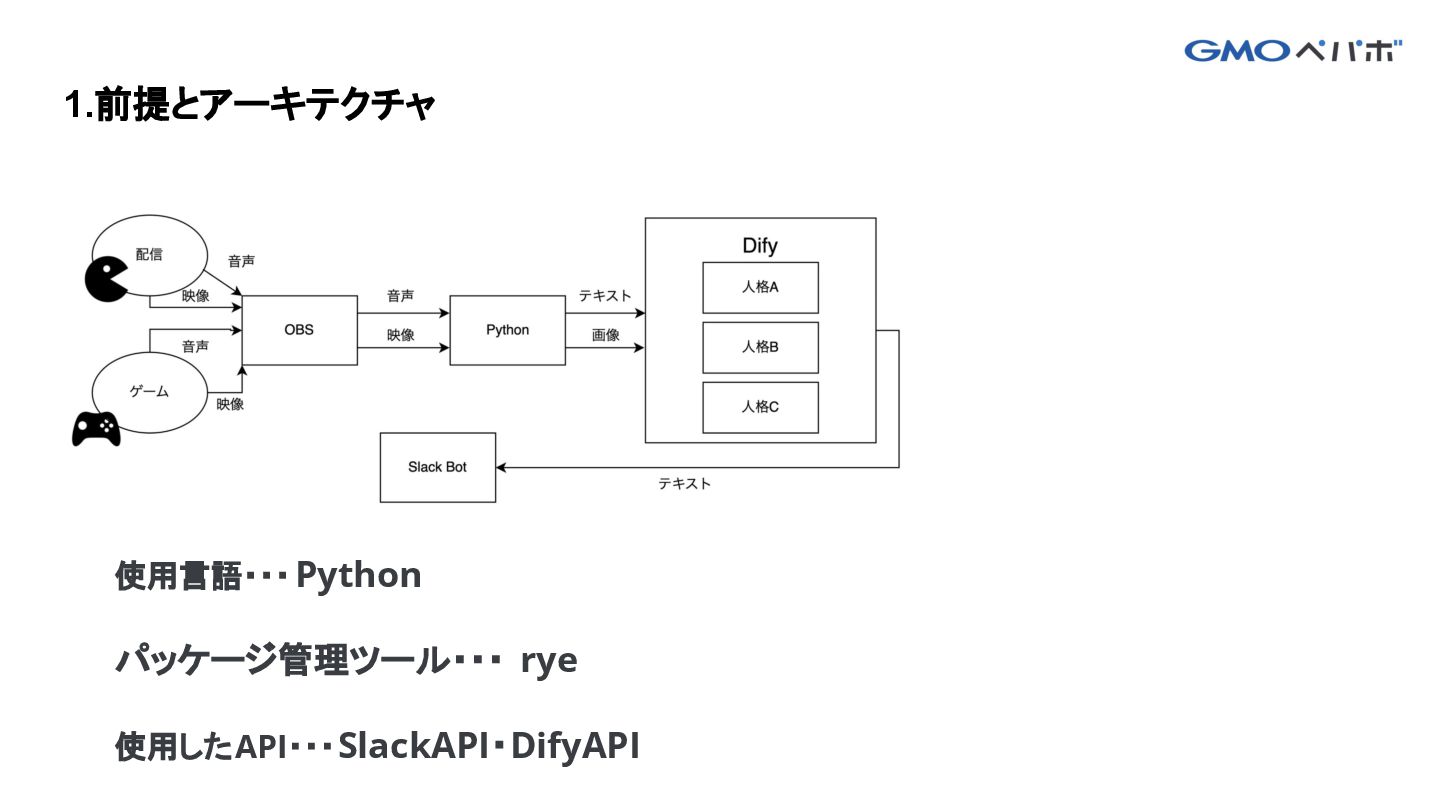 GMOペパボ

1.前提とアーキテクチャ

配信

音声

映像

音声

ゲーム

映像

OBS

音声

映像

Python

テキスト

画像

Dify

人格A

人格B

人格C

Slack Bot

テキスト

使用言語・・・Python

パッケージ管理ツール・・・ rye

使用したAPI・・・SlackAPI・DifyAPI